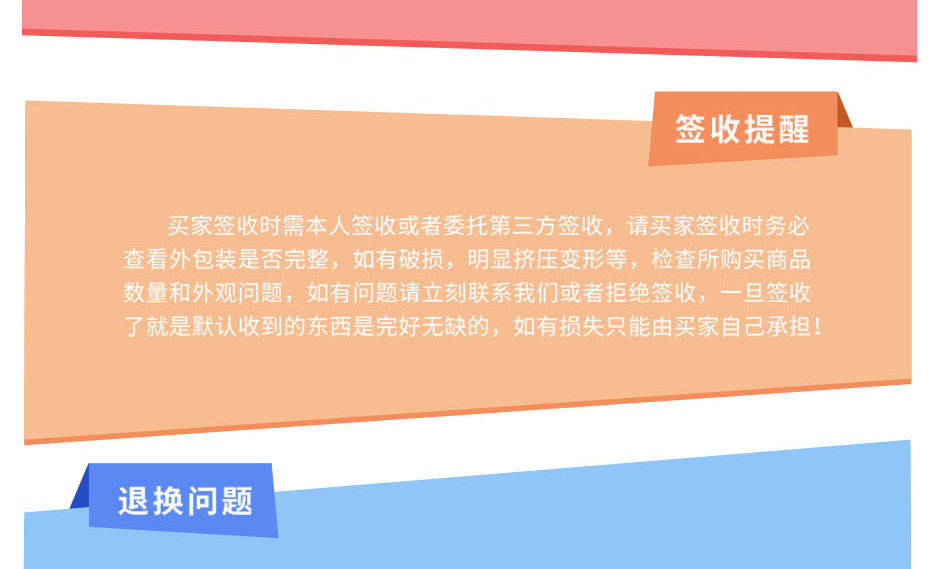 签收提醒

买家签收时需本人签收或者委托第三方签收，请买家签收时务必查看外包装是否完整，如有破损，明显挤压变形等，检查所购买商品数量和外观问题，如有问题请立刻联系我们或者拒绝签收，一旦签收了就是默认收到的东西是完好无缺的，如有损失只能由买家自己承担！

退换问题